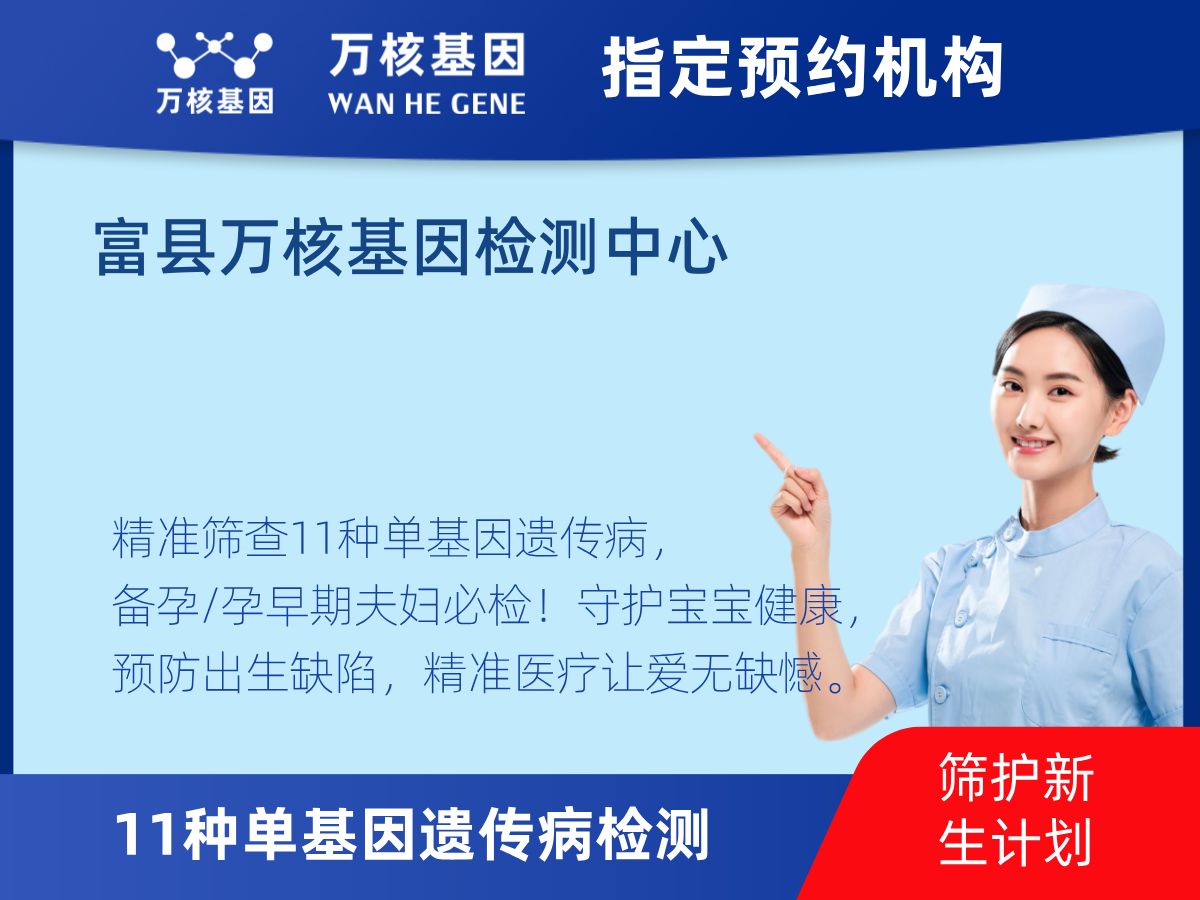 万核基因
万核基因
WAN HE GENE
指定预约机构

富县万核基因检测中心

精准筛查11种单基因遗传病，
备孕/孕早期夫妇必检！守护宝宝健康，
预防出生缺陷，精准医疗让爱无缺憾。

11种单基因遗传病检测

筛护新生计划